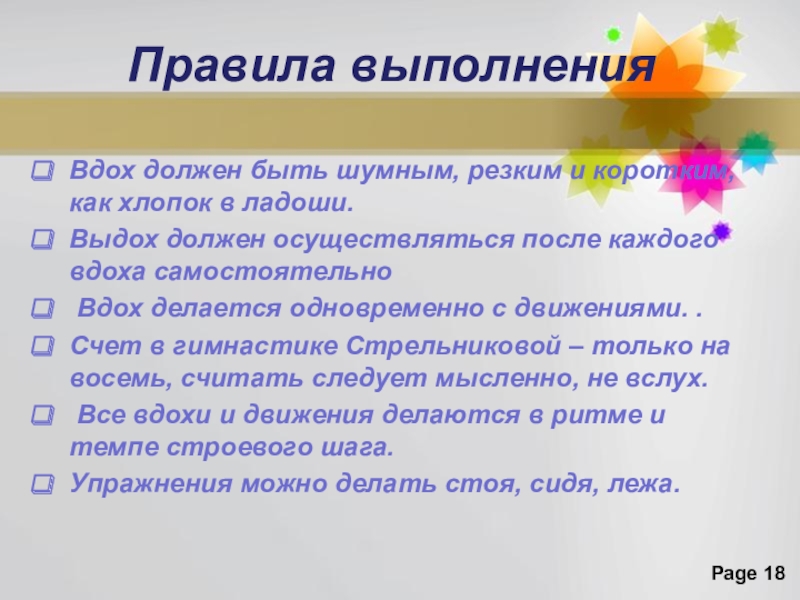 Правила выполнения

Вдох должен быть шумным, резким и коротким, как хлопок в ладоши.

Выдох должен осуществляться после каждого вдоха самостоятельно

Вдох делается одновременно с движениями. .

Счет в гимнастике Стрельниковой – только на восемь, считать следует мысленно, не вслух.

Все вдохи и движения делаются в ритме и темпе строевого шага.

Упражнения можно делать стоя, сидя, лежа.

Page 18